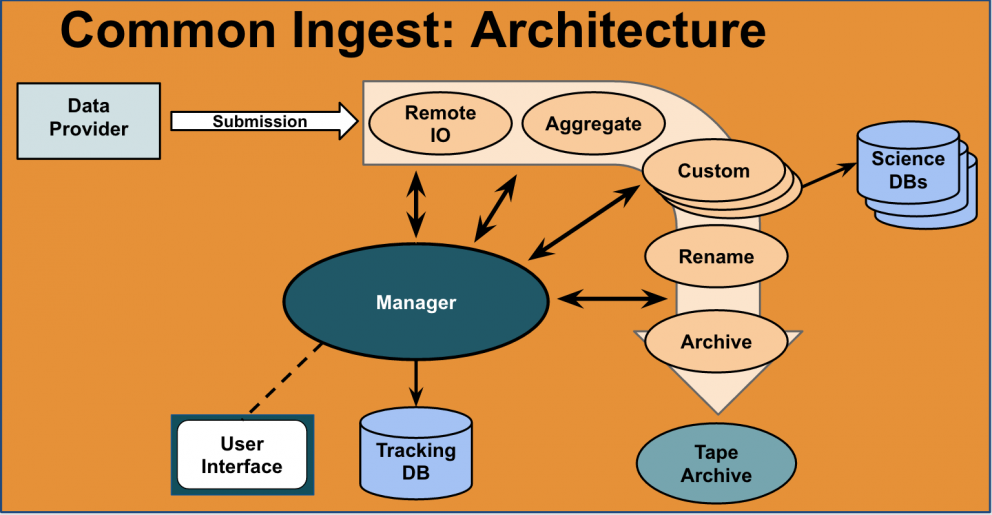 Common Ingest: Architecture

Data Provider

Submission

Remote IO

Aggregate

Custom

Science DBs

Rename

Manager

Archive

User Interface

Tracking DB

Tape Archive